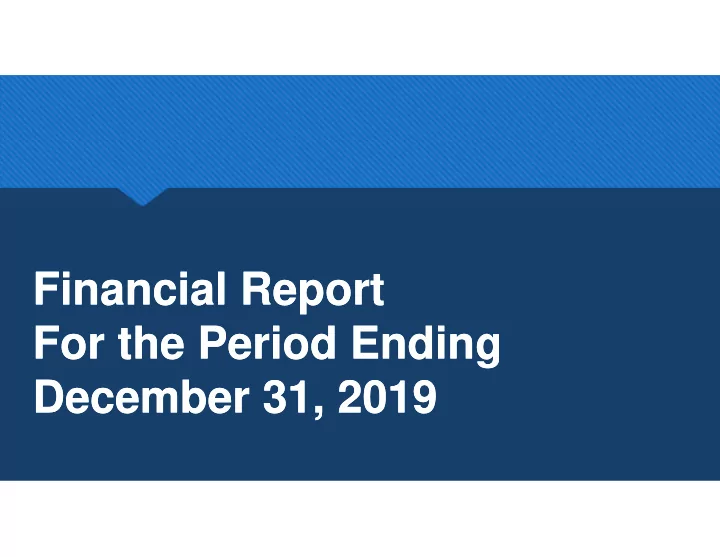 Financial Report
For the Period Ending
December 31, 2019